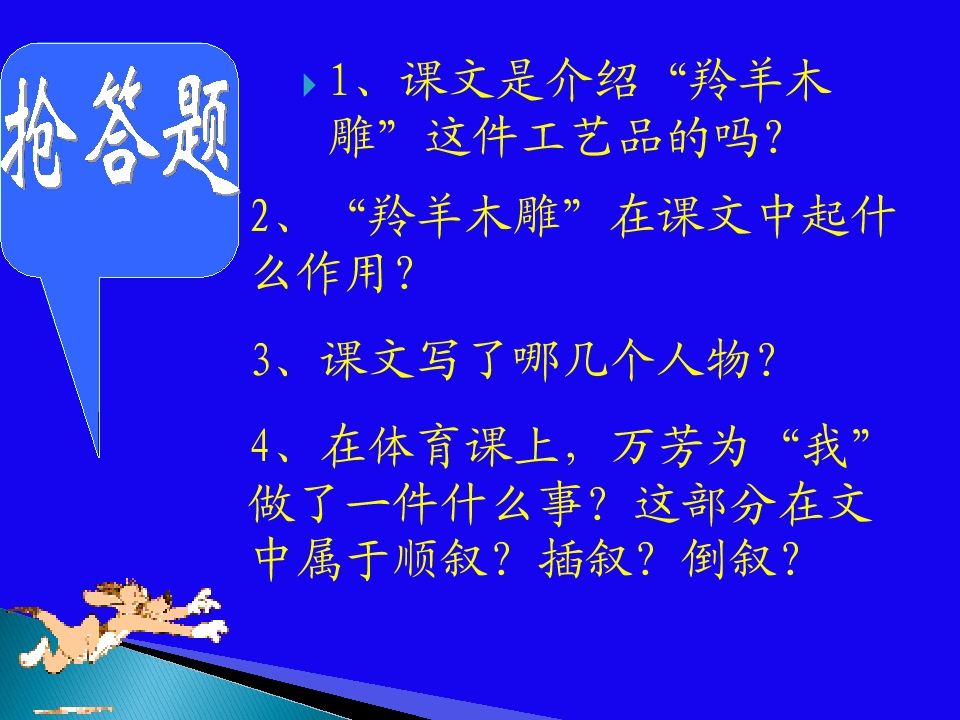 抢答题

1、课文是介绍“羚羊木雕”这件工艺品的吗？

2、“羚羊木雕”在课文中起什么作用？

3、课文写了哪几个人物？

4、在体育课上，万芳为“我”做了一件什么事？这部分在文中属于顺叙？插叙？倒叙？